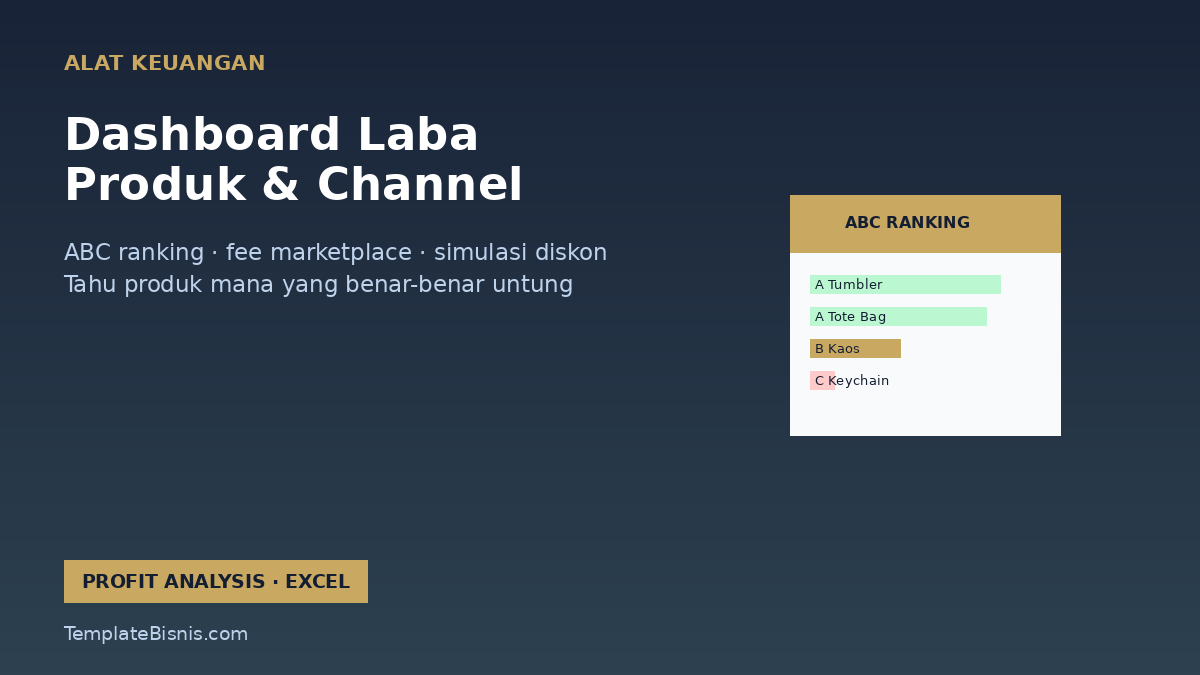 ALAT KEUANGAN

Dashboard Laba Produk & Channel

ABC ranking · fee marketplace · simulasi diskon
Tahu produk mana yang benar-benar untung

ABC RANKING

A Tumbler
A Tote Bag
B Kaos
C Keychain

PROFIT ANALYSIS · EXCEL

TemplateBisnis.com